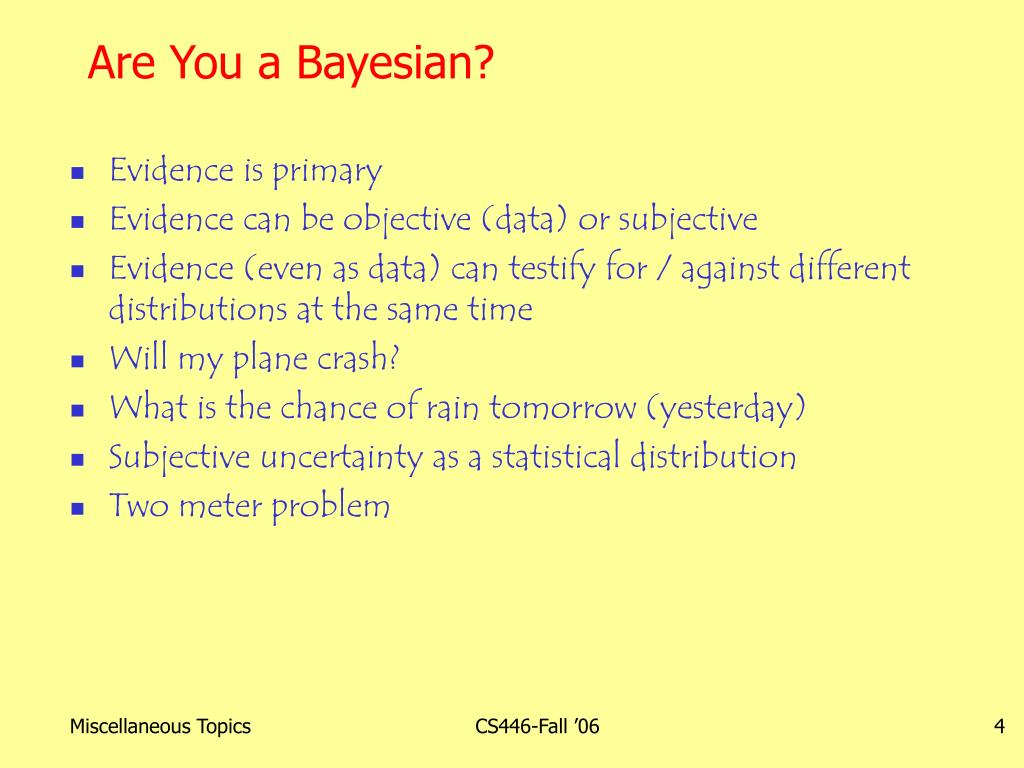 Are You a Bayesian?

- Evidence is primary
- Evidence can be objective (data) or subjective
- Evidence (even as data) can testify for / against different distributions at the same time
- Will my plane crash?
- What is the chance of rain tomorrow (yesterday)
- Subjective uncertainty as a statistical distribution
- Two meter problem

Miscellaneous Topics

CS446-Fall '06

4